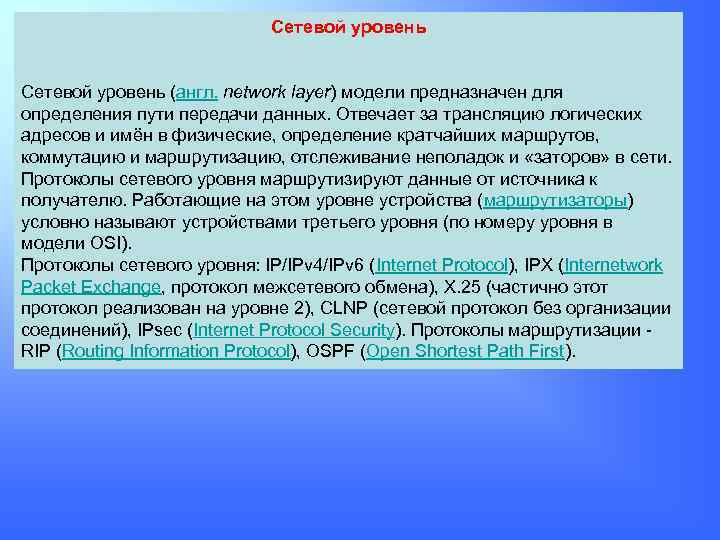 Сетевой уровень

Сетевой уровень (англ. network layer) модели предназначен для определения пути передачи данных. Отвечает за трансляцию логических адресов и имён в физические, определение кратчайших маршрутов, коммутацию и маршрутизацию, отслеживание неполадок и «заторов» в сети. Протоколы сетевого уровня маршрутизируют данные от источника к получателю. Работающие на этом уровне устройства (маршрутизаторы) условно называют устройствами третьего уровня (по номеру уровня в модели OSI).
Протоколы сетевого уровня: IP/IPv4/IPv6 (Internet Protocol), IPX (Internetwork Packet Exchange, протокол межсетевого обмена), X.25 (частично этот протокол реализован на уровне 2), CLNP (сетевой протокол без организации соединений), IPsec (Internet Protocol Security). Протоколы маршрутизации - RIP (Routing Information Protocol), OSPF (Open Shortest Path First).